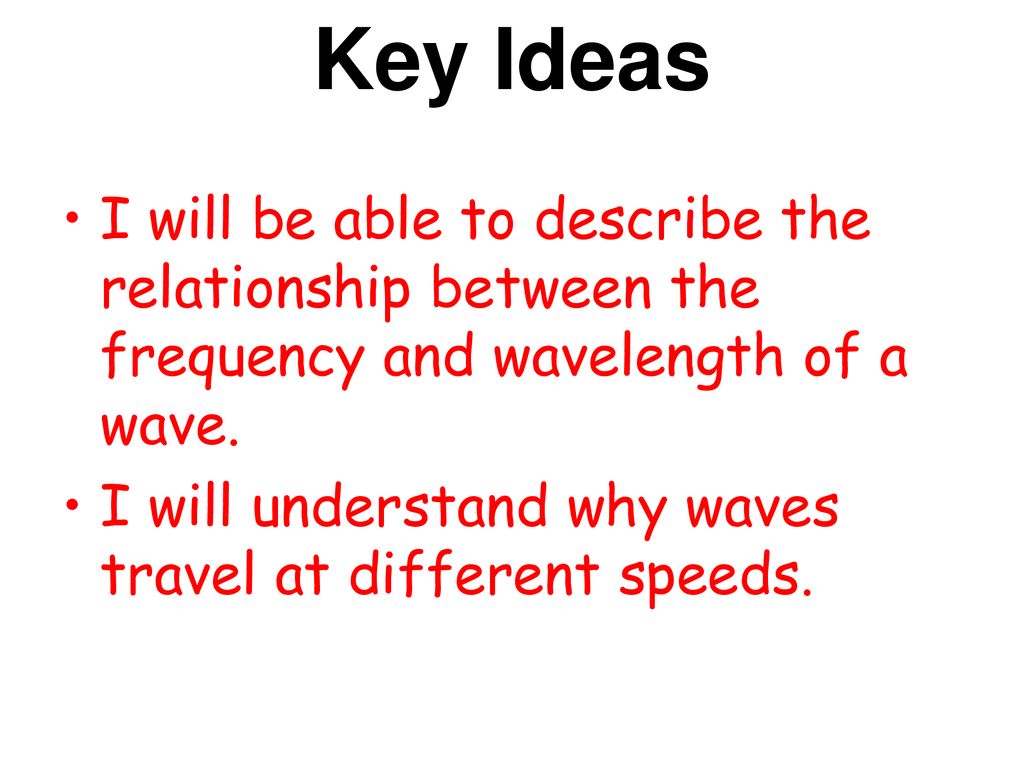 Key Ideas

• I will be able to describe the relationship between the frequency and wavelength of a wave.

• I will understand why waves travel at different speeds.